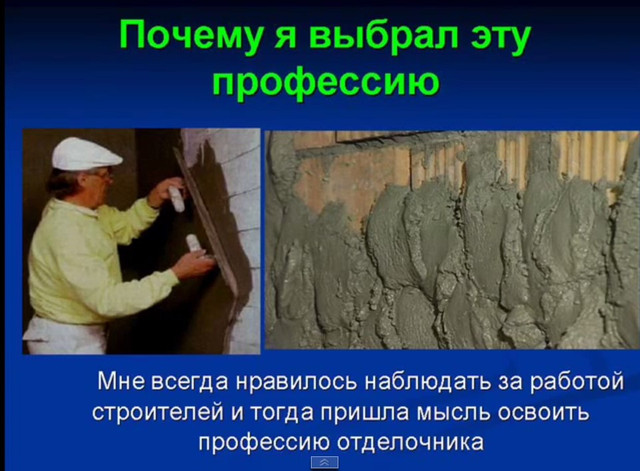 Почему я выбрал эту профессию

Мне всегда нравилось наблюдать за работой строителей и тогда пришла мысль освоить профессию отделочника